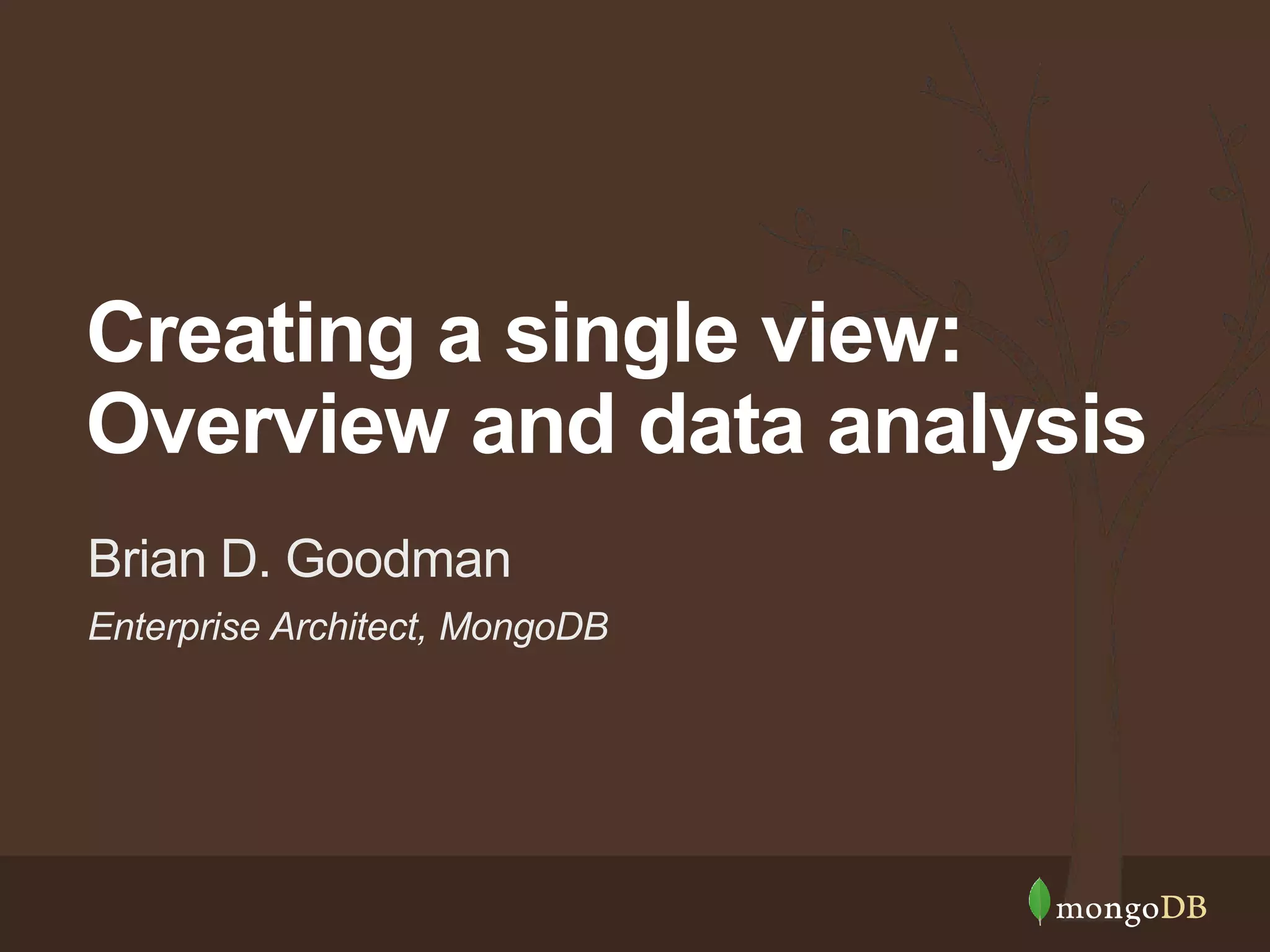 Creating a single view: Overview and data analysis

Brian D. Goodman

Enterprise Architect, MongoDB

mongoDB